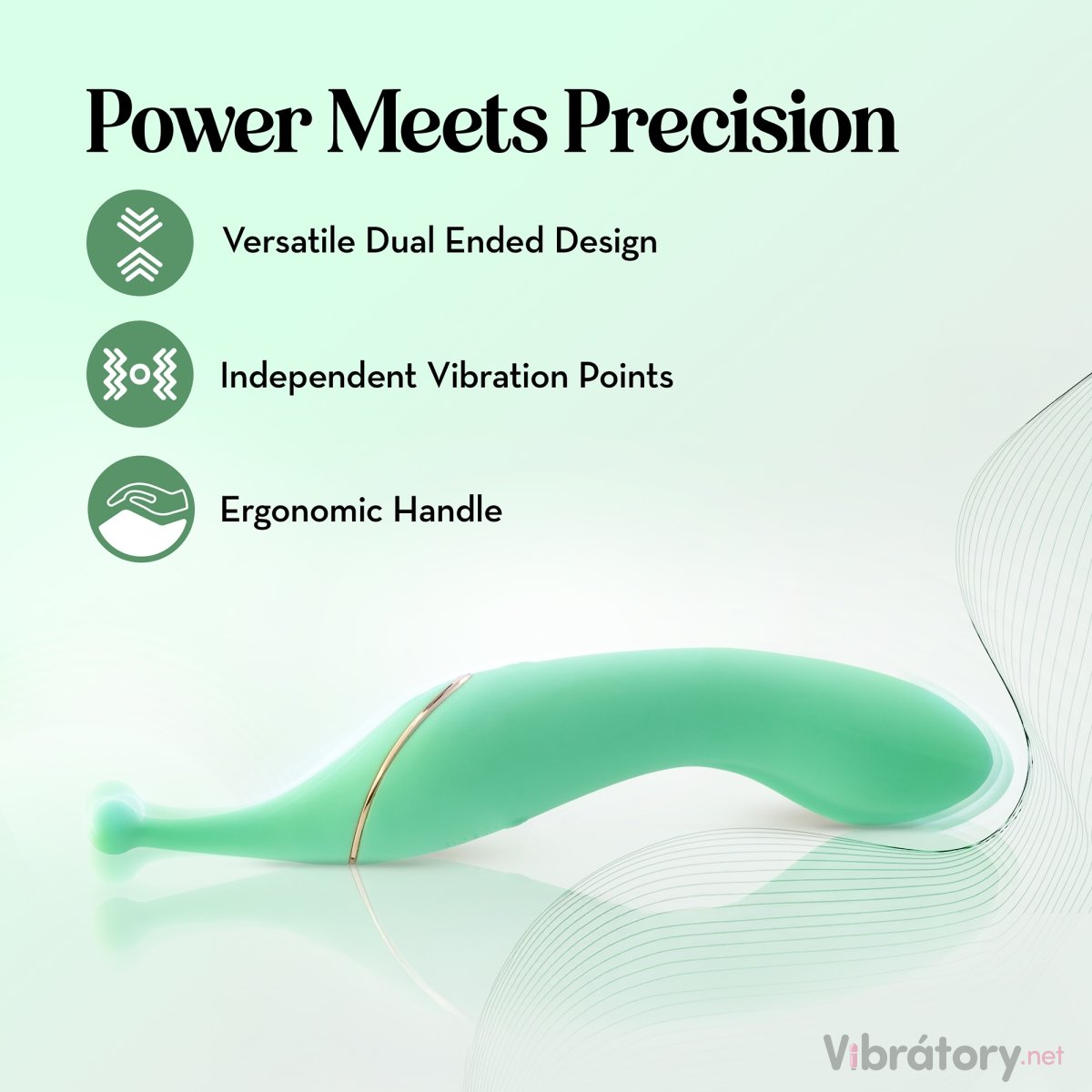 Power Meets Precision

Versatile Dual Ended Design

Independent Vibration Points

Ergonomic Handle

Vibrátory.net